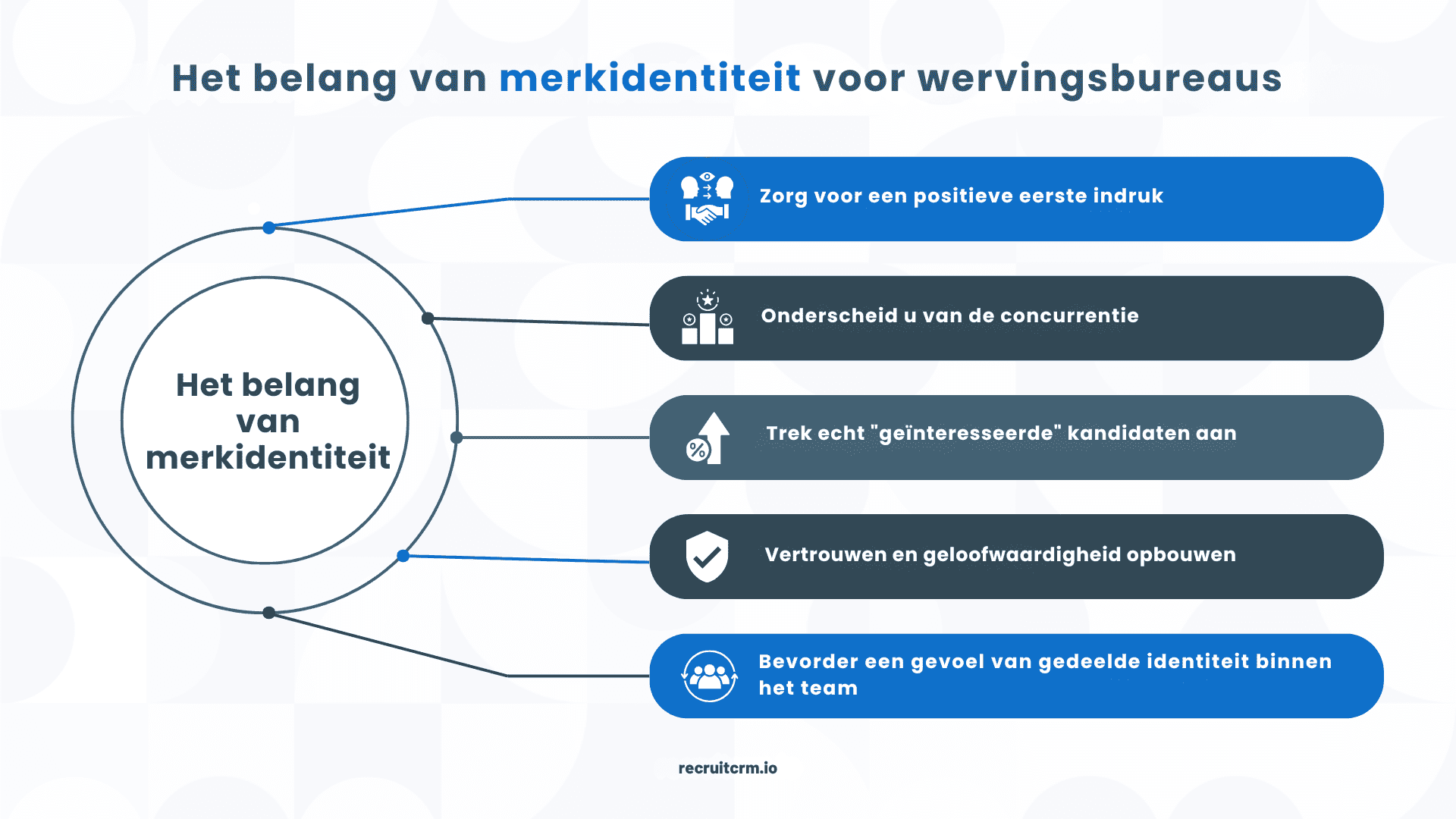 Het belang van merkidentiteit voor wervingsbureaus

Het belang van merkidentiteit

Zorg voor een positieve eerste indruk

Onderscheid u van de concurrentie

Trek echt "geïnteresseerde" kandidaten aan

Vertrouwen en geloofwaardigheid opbouwen

Bevorder een gevoel van gedeelde identiteit binnen het team

recruitcrm.io